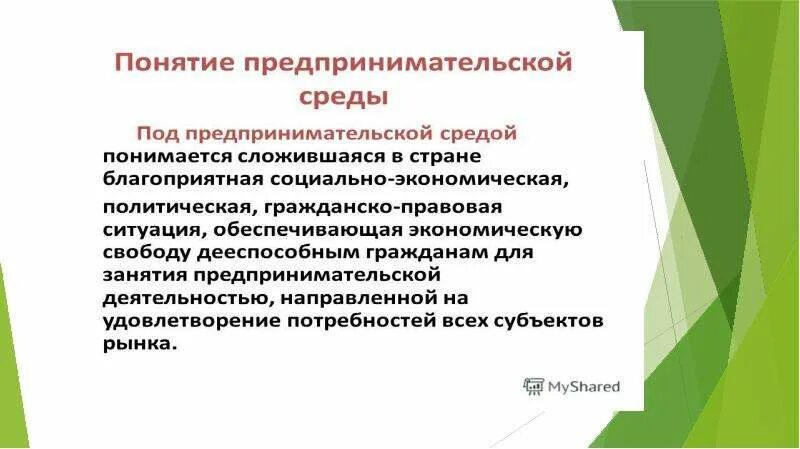 Понятие предпринимательской среды

Под предпринимательской средой понимается сложившаяся в стране благоприятная социально-экономическая, политическая, гражданско-правовая ситуация, обеспечивающая экономическую свободу дееспособным гражданам для занятия предпринимательской деятельностью, направленной на удовлетворение потребностей всех субъектов рынка.

MyShared